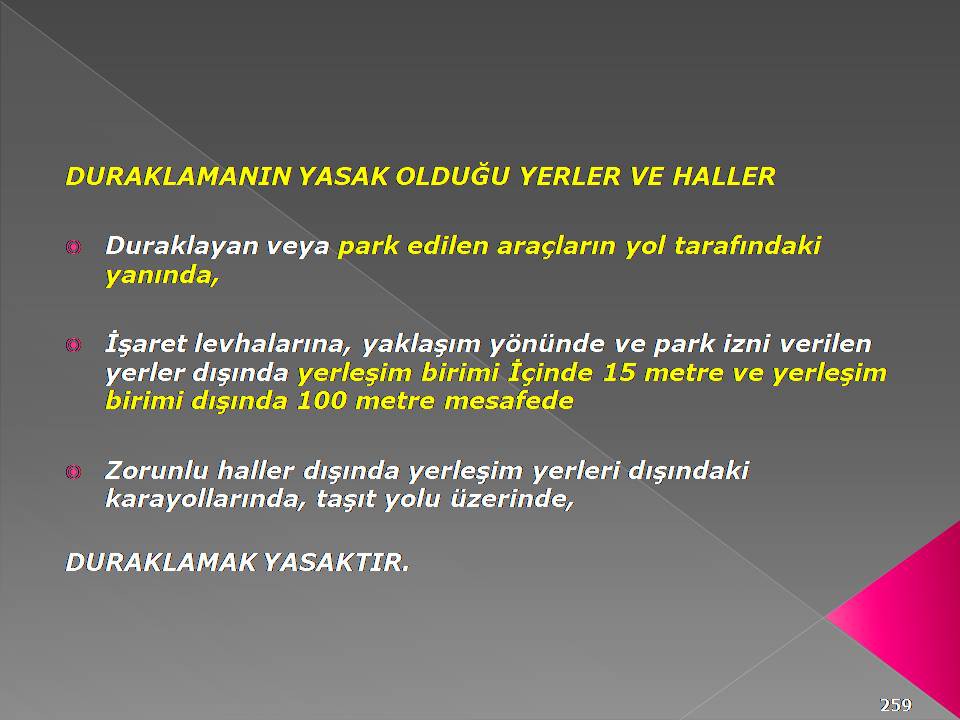 DURAKLAMANIN YASAK OLDUĞU YERLER VE HALLER

Duraklayan veya park edilen araçların yol tarafındaki yanında,

İşaret levhalarına, yaklaşım yönünde ve park izni verilen yerler dışında yerleşim birimi İçinde 15 metre ve yerleşim birimi dışında 100 metre mesafede

Zorunlu haller dışında yerleşim yerleri dışındaki karayollarında, taşıt yolu üzerinde,

DURAKLAMAK YASAKTIR.

259